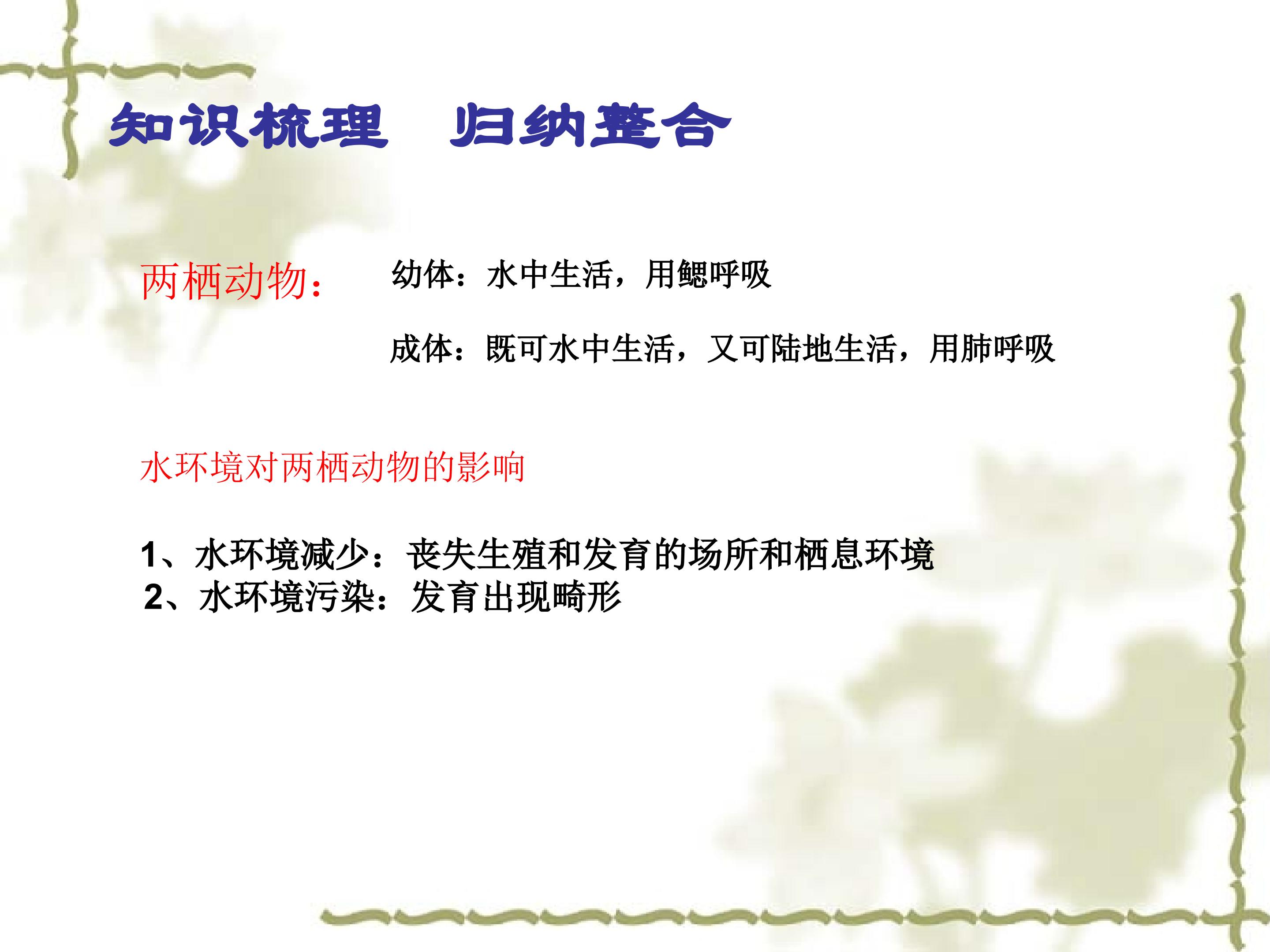 知识梳理　归纳整合

两栖动物：

幼体：水中生活，用鳃呼吸

成体：既可水中生活，又可陆地生活，用肺呼吸

水环境对两栖动物的影响

1、水环境减少：丧失生殖和发育的场所和栖息环境
2、水环境污染：发育出现畸形